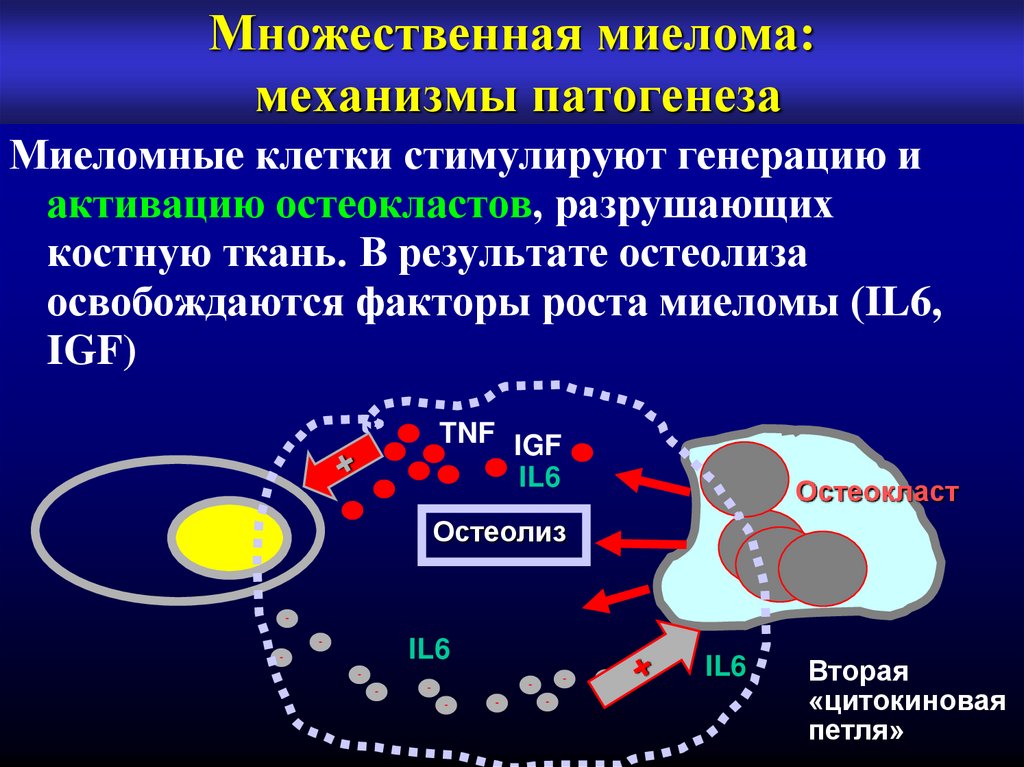 Множественная миелома: механизмы патогенеза

Миеломные клетки стимулируют генерацию и активацию остеокластов, разрушающих костную ткань. В результате остеолиза освобождаются факторы роста миеломы (IL6, IGF)

+

TNF

IGF

IL6

Остеолиз

Остеокласт

IL6

+

IL6

Вторая «цитокиновая петля»